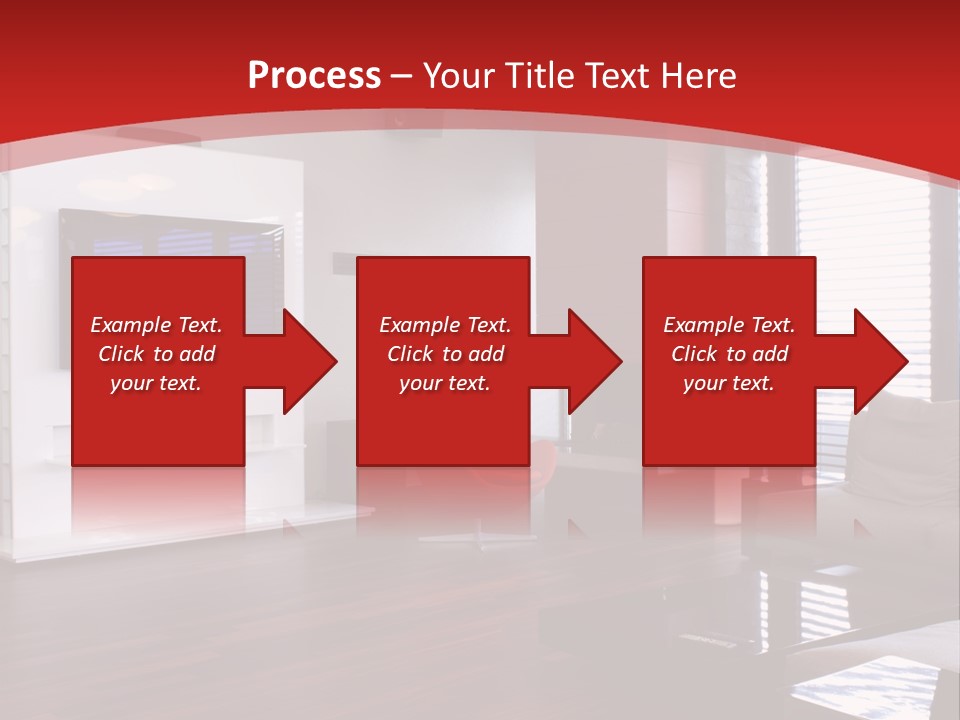 Process – Your Title Text Here

Example Text. Click to add your text.

Example Text. Click to add your text.

Example Text. Click to add your text.